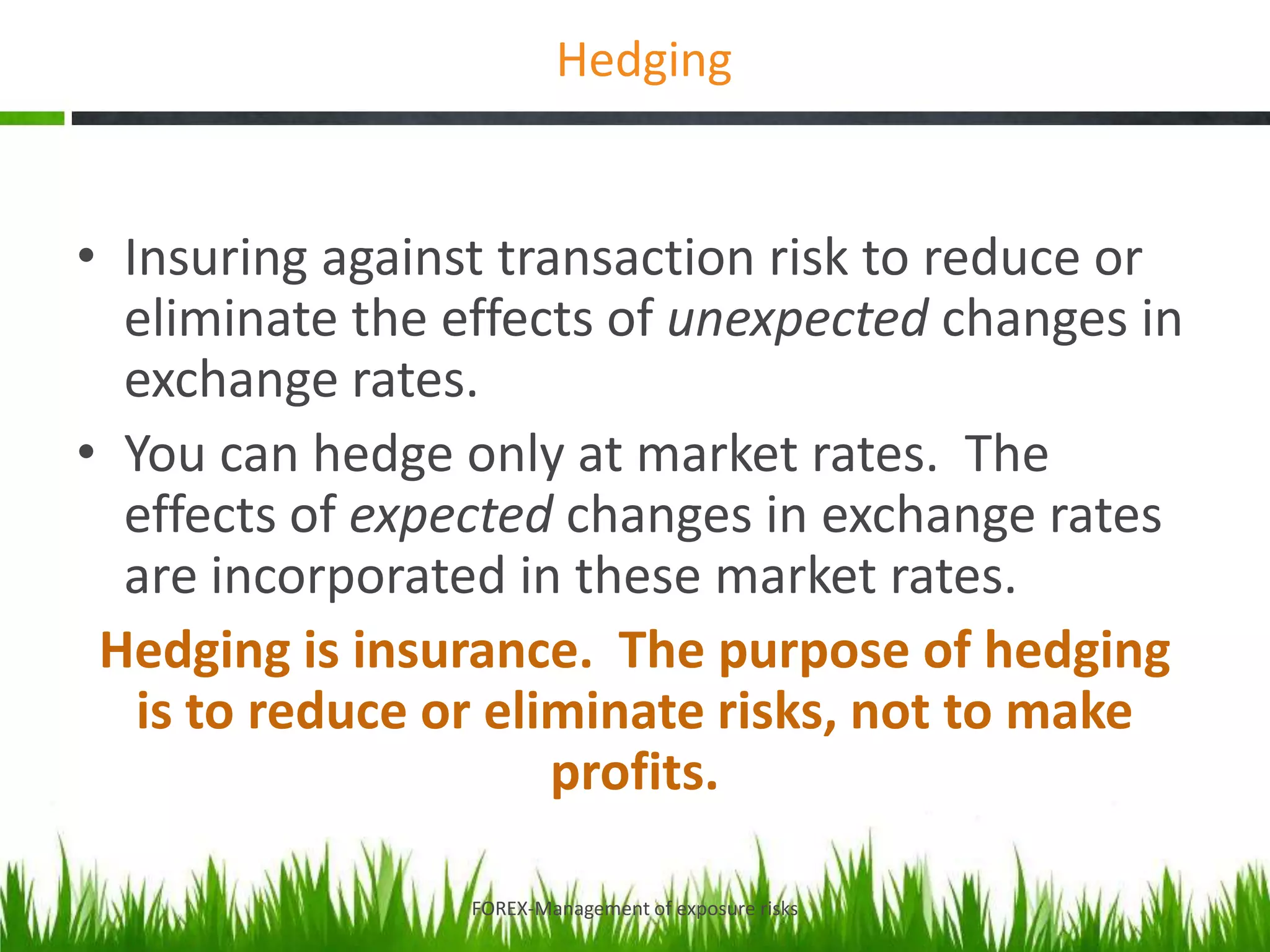 Hedging

• Insuring against transaction risk to reduce or eliminate the effects of unexpected changes in exchange rates.

• You can hedge only at market rates. The effects of expected changes in exchange rates are incorporated in these market rates.

Hedging is insurance. The purpose of hedging is to reduce or eliminate risks, not to make profits.

FOREX-Management of exposure risks